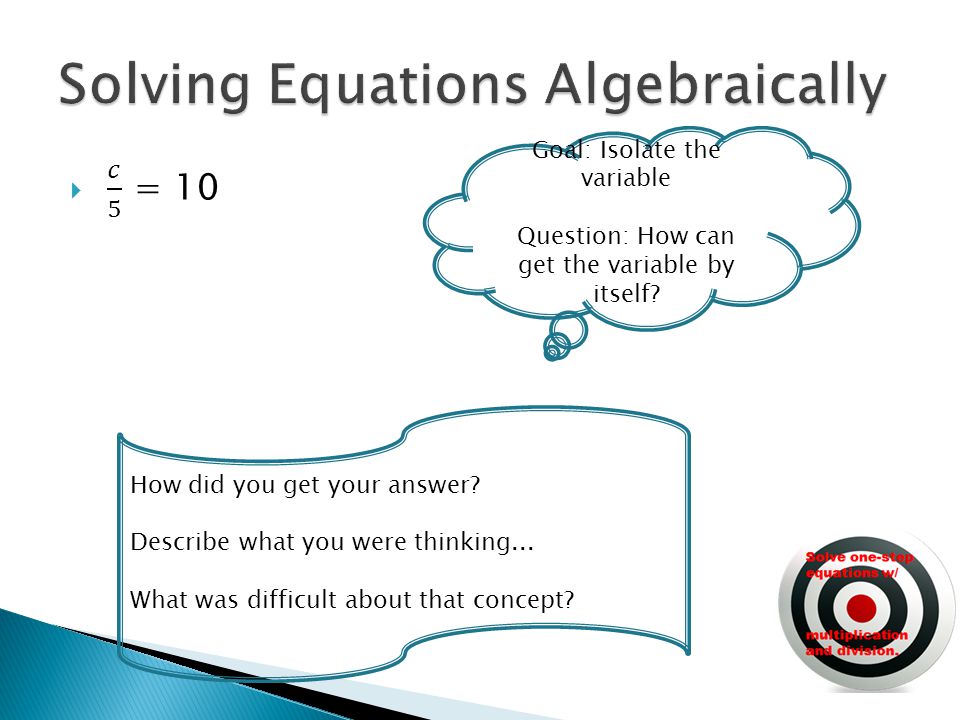 Solving Equations Algebraically

$\frac{c}{5} = 10$

Goal: Isolate the variable

Question: How can get the variable by itself?

How did you get your answer?

Describe what you were thinking…

What was difficult about that concept?

Solve one-step equations w/ multiplication and division.